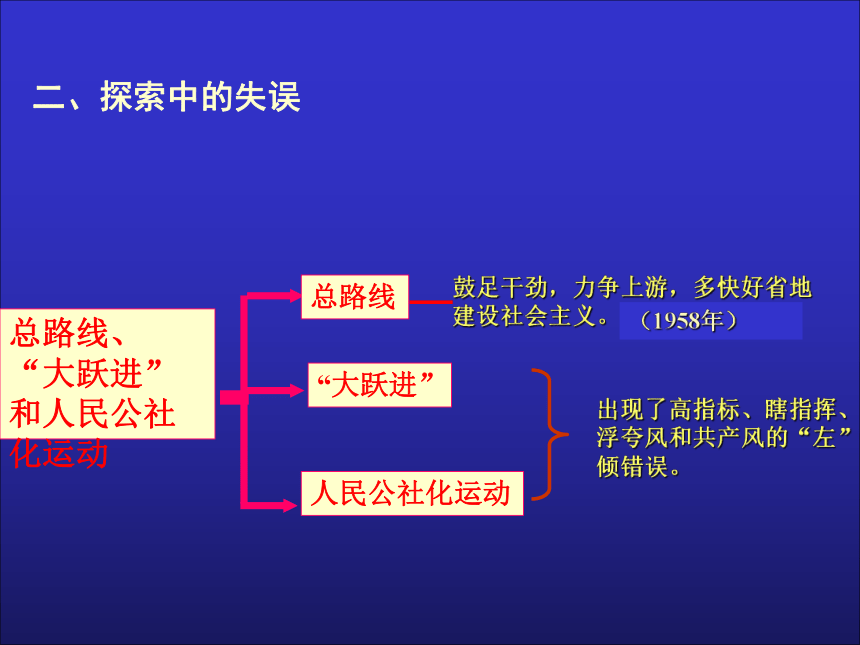 二、探索中的失误

总路线、“大跃进”和人民公社化运动

总路线

鼓足干劲，力争上游，多快好省地建设社会主义。（1958年）

“大跃进”

人民公社化运动

出现了高指标、瞎指挥、浮夸风和共产风的“左”倾错误。